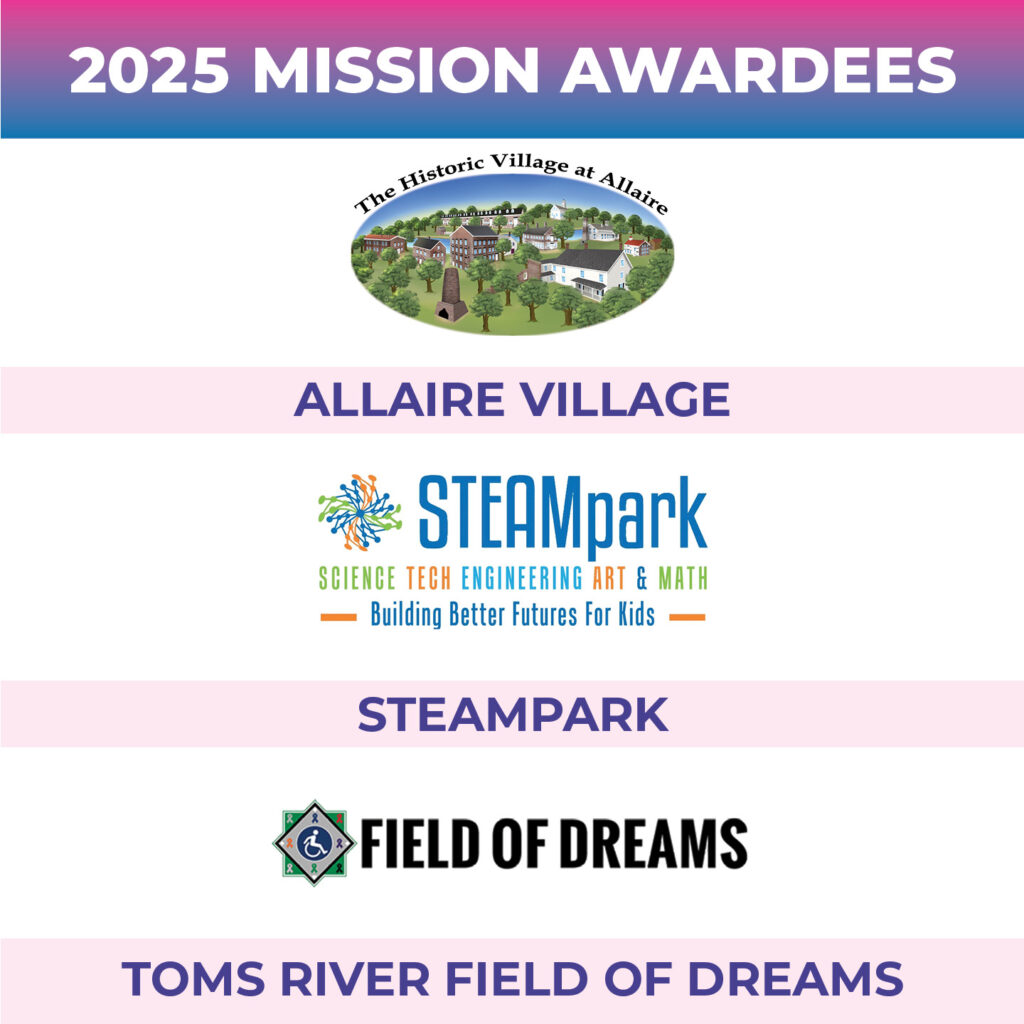 2025 MISSION AWARDEES

The Historic Village at Allaire

ALLAIRE VILLAGE

STEAMpark
SCIENCE TECH ENGINEERING ART & MATH
Building Better Futures For Kids

STEAMPARK

FIELD OF DREAMS

TOMS RIVER FIELD OF DREAMS